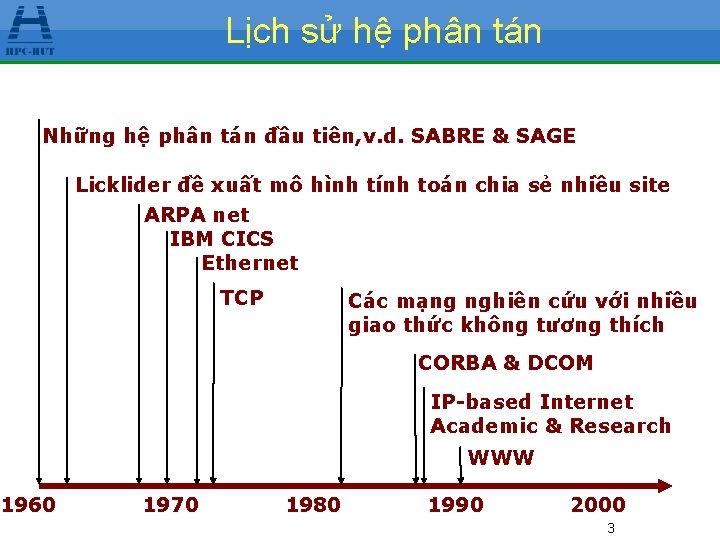 HPC-HUT

Lịch sử hệ phân tán

Những hệ phân tán đầu tiên,v.d. SABRE & SAGE

Licklider đề xuất mô hình tính toán chia sẻ nhiều site

ARPA net

IBM CICS

Ethernet

TCP

Các mạng nghiên cứu với nhiều giao thức không tương thích

CORBA & DCOM

IP-based Internet Academic & Research

WWW

1960 1970 1980 1990 2000

3